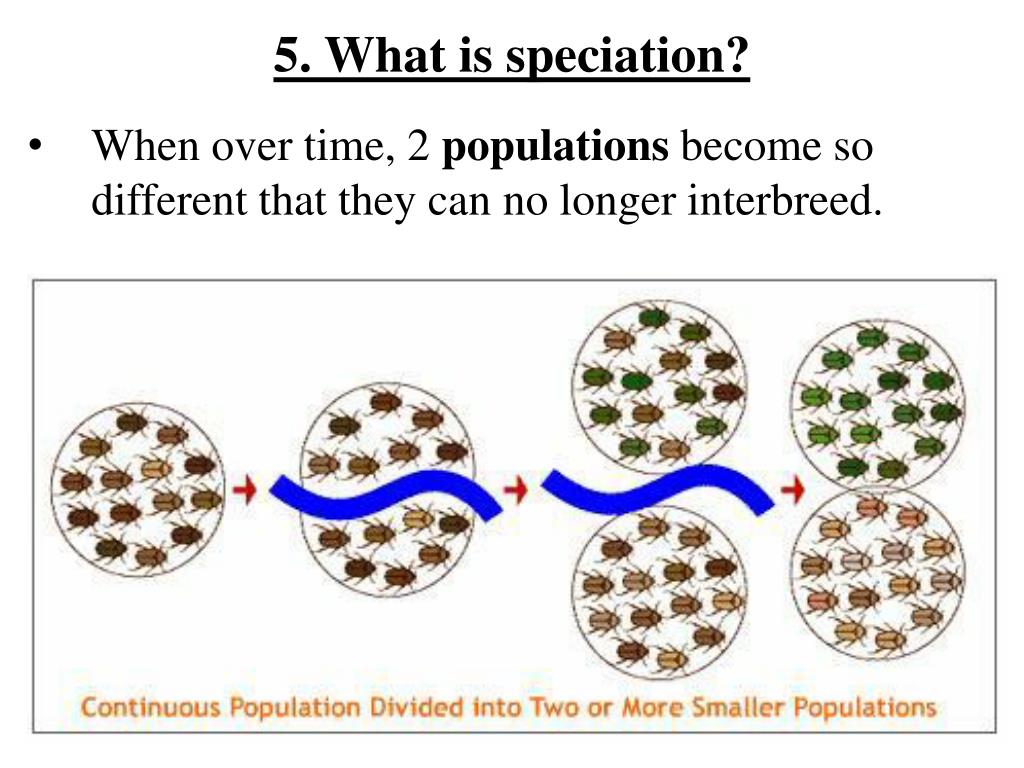 5. What is speciation?

• When over time, 2 populations become so different that they can no longer interbreed.

Continuous Population Divided into Two or More Smaller Populations